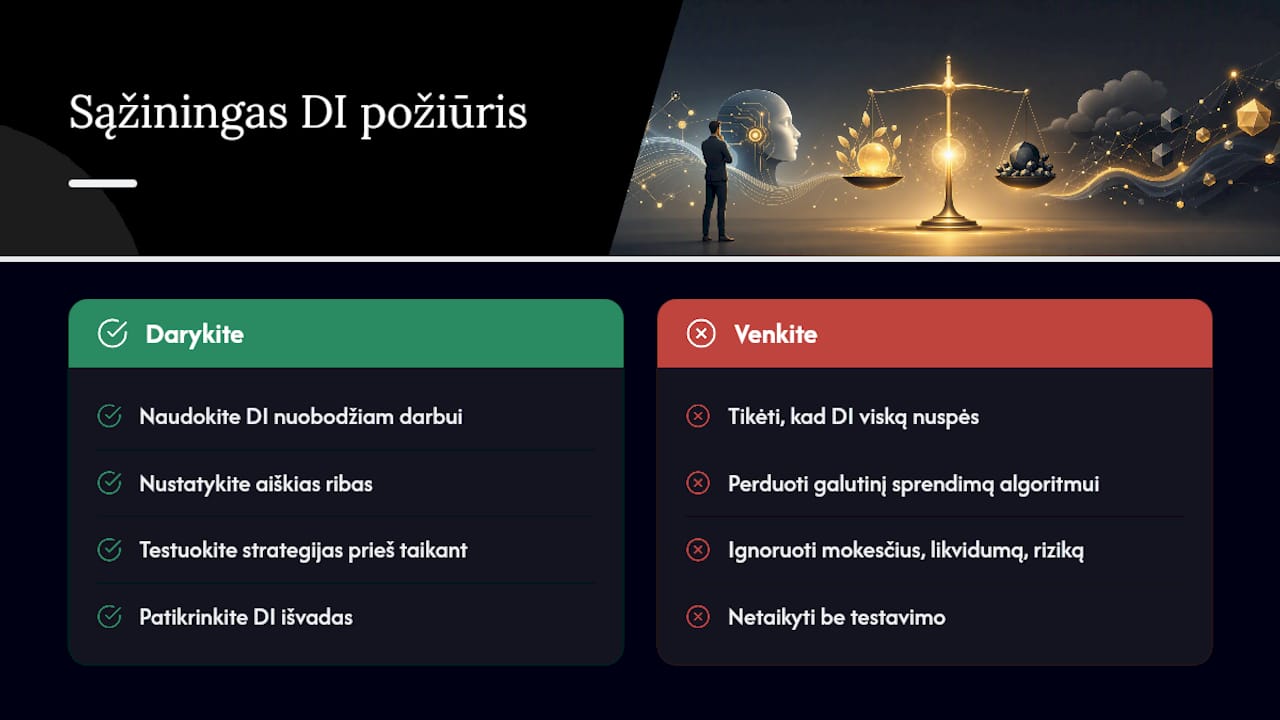 Sąžiningas DI požiūris

Darykite

Naudokite DI nuobodžiam darbui

Nustatykite aiškias ribas

Testuokite strategijas prieš taikant

Patikrinkite DI išvadas

Venkite

Tikėti, kad DI viską nuspės

Perduoti galutinį sprendimą algoritmui

Ignoruoti mokesčius, likvidumą, riziką

Netaikyti be testavimo